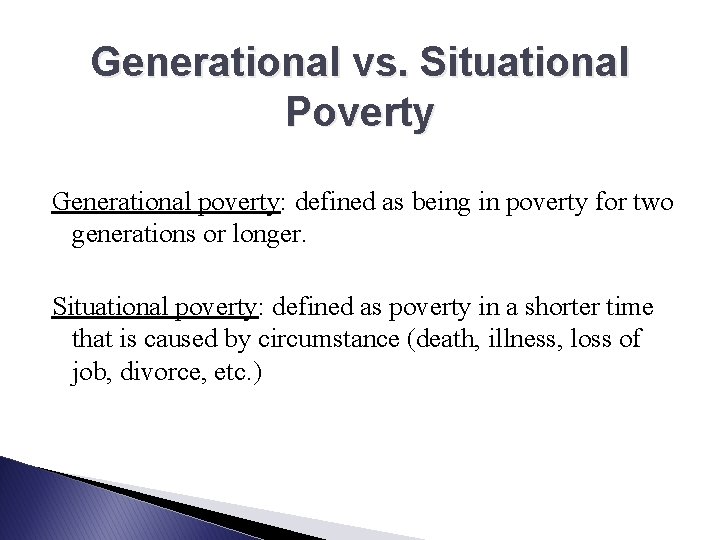 Generational vs. Situational Poverty

Generational poverty: defined as being in poverty for two generations or longer.

Situational poverty: defined as poverty in a shorter time that is caused by circumstance (death, illness, loss of job, divorce, etc.)